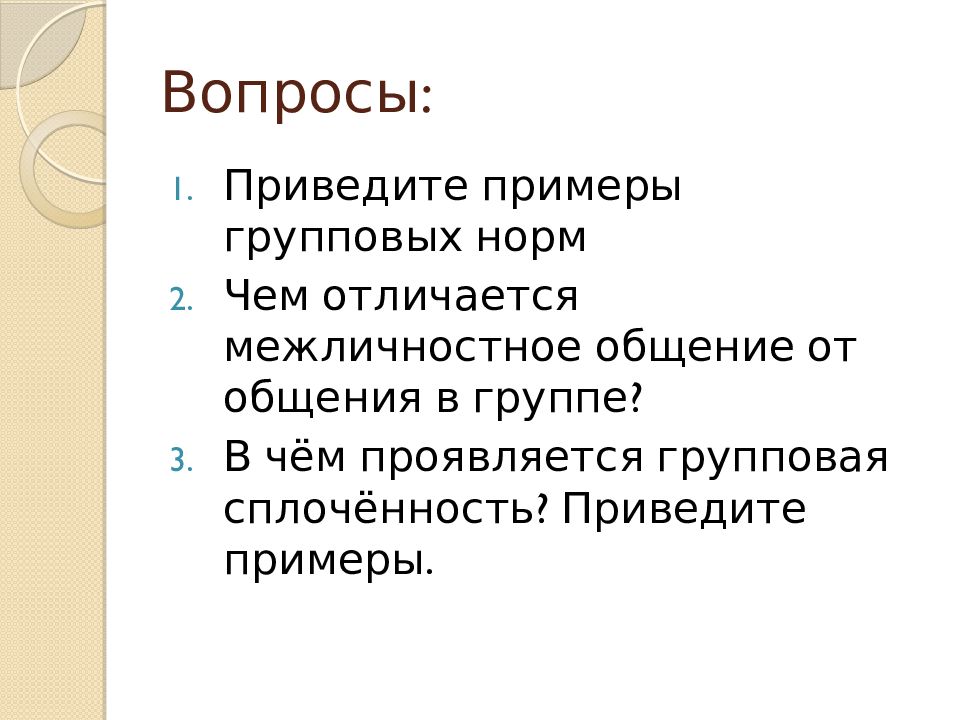 Вопросы:

1. Приведите примеры групповых норм
2. Чем отличается межличностное общение от общения в группе?
3. В чём проявляется групповая сплочённость? Приведите примеры.